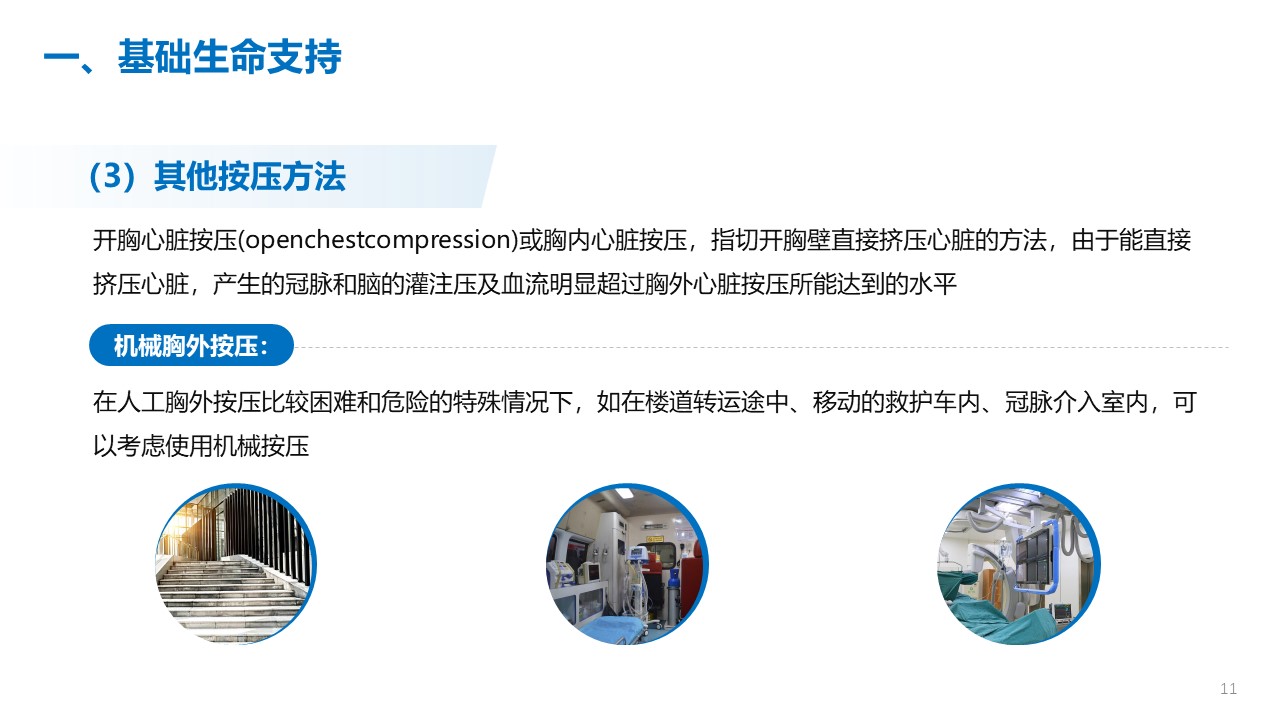 一、基础生命支持

（3）其他按压方法

开胸心脏按压(openchestcompression)或胸内心脏按压，指切开胸壁直接挤压心脏的方法，由于能直接挤压心脏，产生的冠脉和脑的灌注压及血流明显超过胸外心脏按压所能达到的水平

机械胸外按压：

在人工胸外按压比较困难和危险的特殊情况下，如在楼道转运途中、移动的救护车内、冠脉介入室内，可以考虑使用机械按压

11